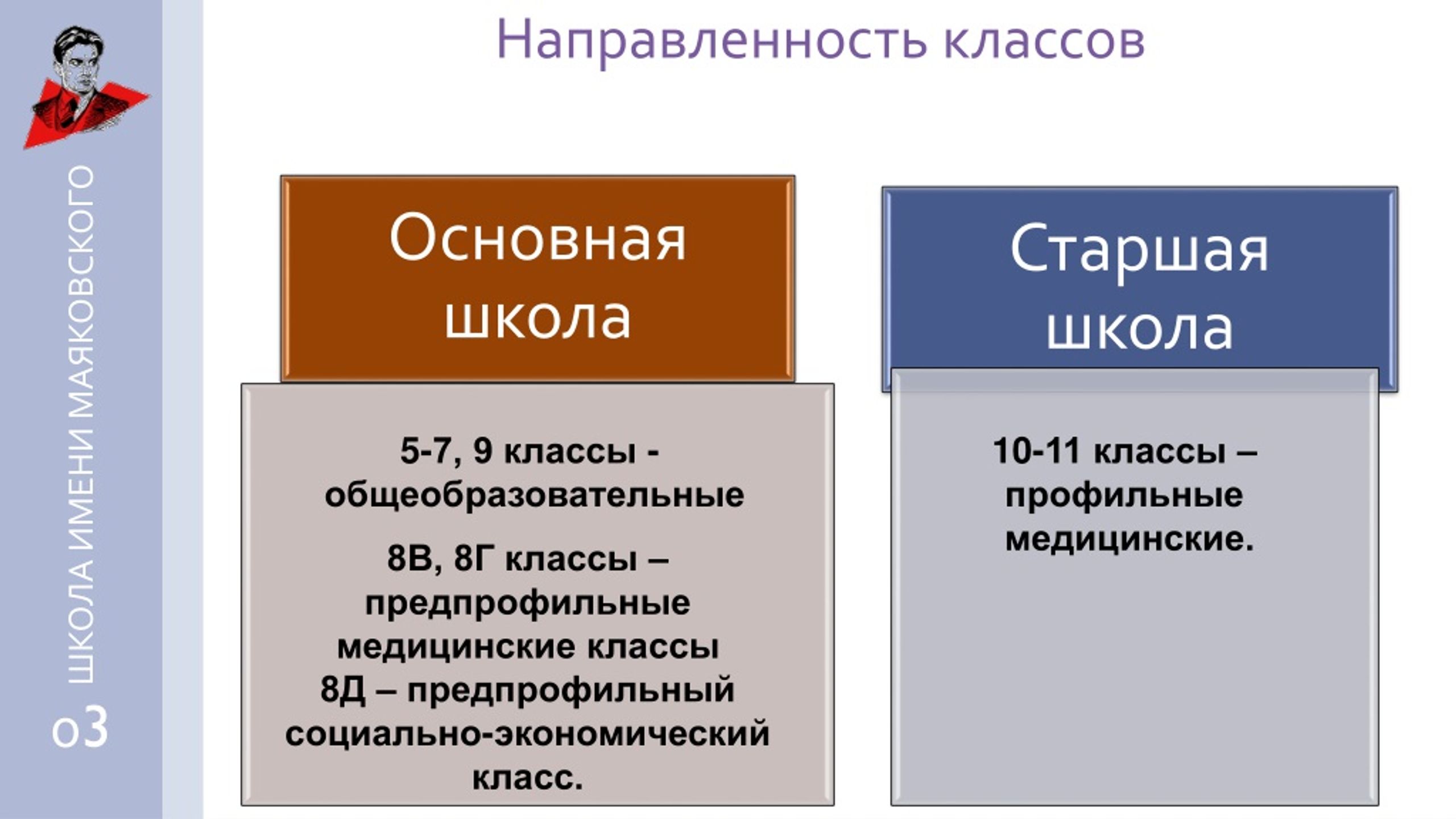 ШКОЛА ИМЕНИ МАЯКОВСКОГО

03

Направленность классов

Основная школа

5-7, 9 классы - общеобразовательные

8В, 8Г классы – предпрофильные медицинские классы
8Д – предпрофильный социально-экономический класс.

Старшая школа

10-11 классы – профильные медицинские.